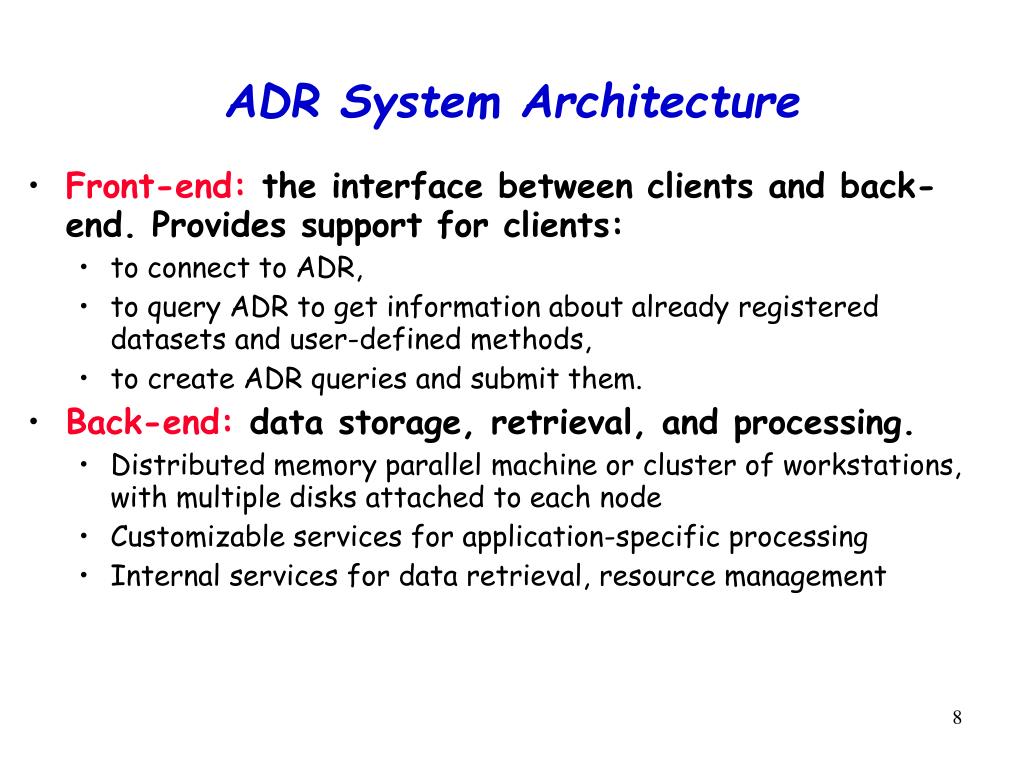 ADR System Architecture

• Front-end: the interface between clients and back-end. Provides support for clients:
  • to connect to ADR,
  • to query ADR to get information about already registered datasets and user-defined methods,
  • to create ADR queries and submit them.
• Back-end: data storage, retrieval, and processing.
  • Distributed memory parallel machine or cluster of workstations, with multiple disks attached to each node
  • Customizable services for application-specific processing
  • Internal services for data retrieval, resource management

8